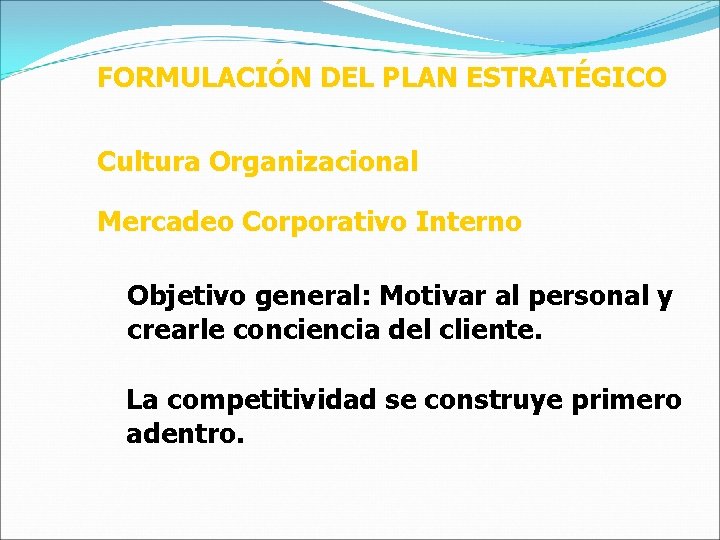 FORMULACIÓN DEL PLAN ESTRATÉGICO

Cultura Organizacional

Mercadeo Corporativo Interno

Objetivo general: Motivar al personal y crearle conciencia del cliente.

La competitividad se construye primero adentro.